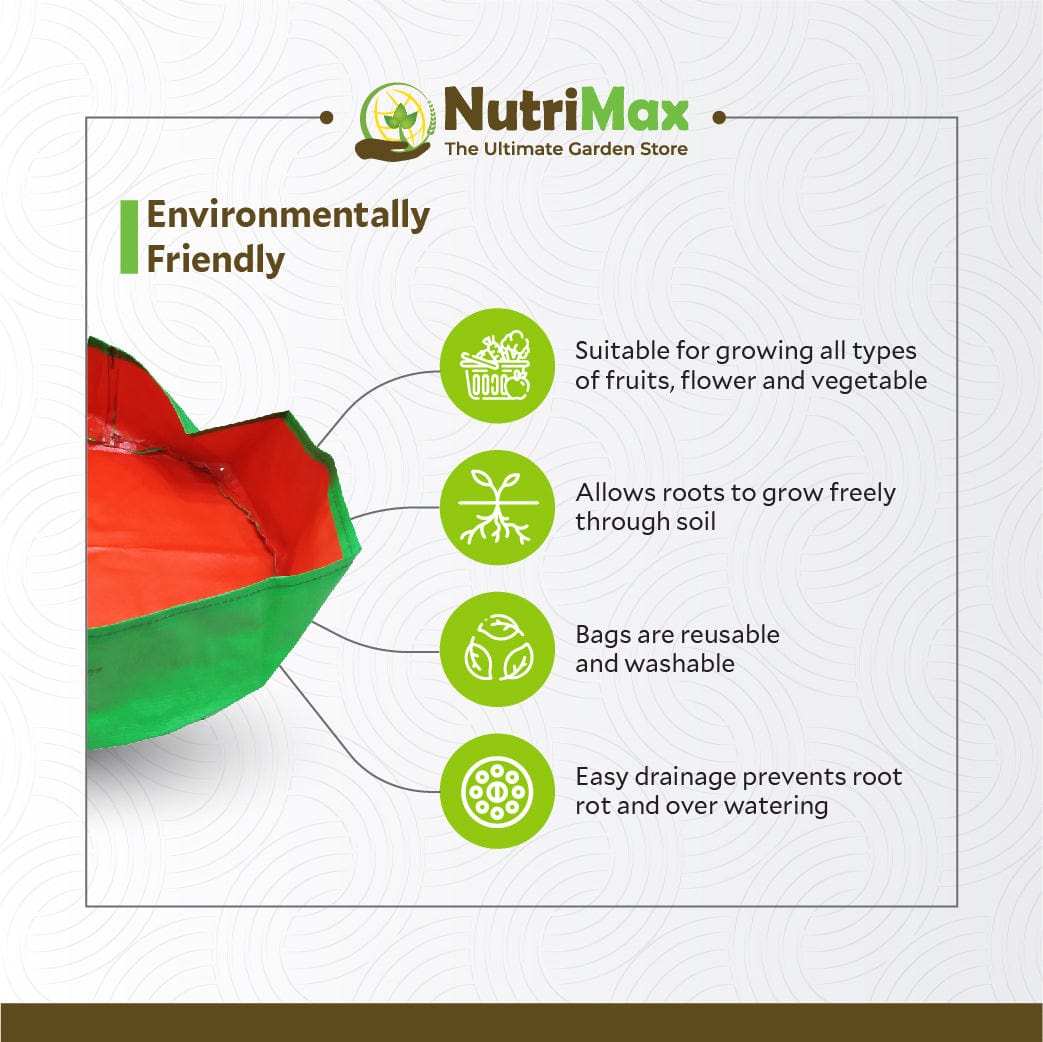 NutriMax
The Ultimate Garden Store

Environmentally Friendly

Suitable for growing all types of fruits, flower and vegetable

Allows roots to grow freely through soil

Bags are reusable and washable

Easy drainage prevents root rot and over watering